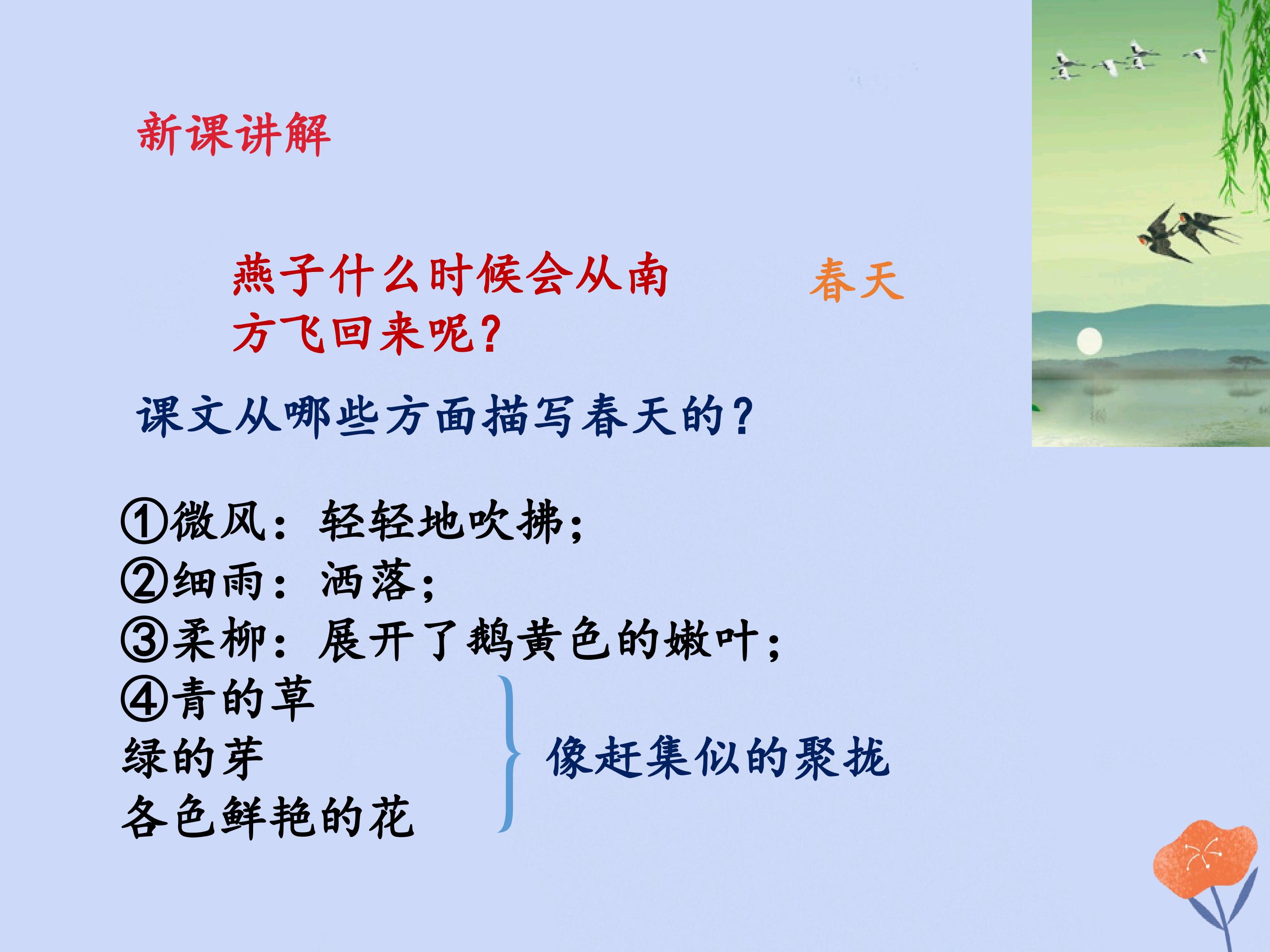 新课讲解

燕子什么时候会从南方飞回来呢?

春天

课文从哪些方面描写春天的?

①微风:轻轻地吹拂;
②细雨:洒落;
③柔柳:展开了鹅黄色的嫩叶;
④青的草
绿的芽
各色鲜艳的花

像赶集似的聚拢